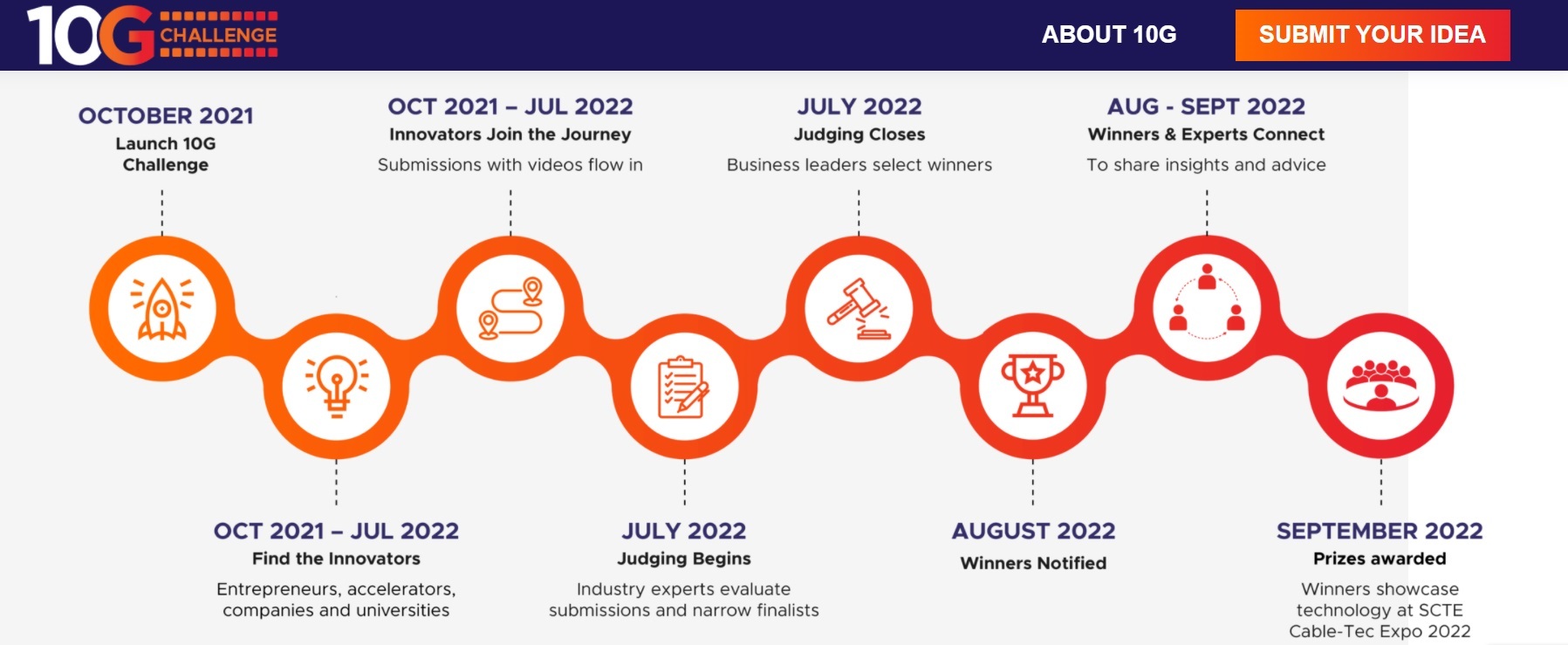 10G CHALLENGE

ABOUT 10G

SUBMIT YOUR IDEA

OCTOBER 2021
Launch 10G Challenge

OCT 2021 – JUL 2022
Innovators Join the Journey
Submissions with videos flow in

JULY 2022
Judging Closes
Business leaders select winners

AUG - SEPT 2022
Winners & Experts Connect
To share insights and advice

OCT 2021 – JUL 2022
Find the Innovators
Entrepreneurs, accelerators, companies and universities

JULY 2022
Judging Begins
Industry experts evaluate submissions and narrow finalists

AUGUST 2022
Winners Notified

SEPTEMBER 2022
Prizes awarded
Winners showcase technology at SCTE Cable-Tec Expo 2022